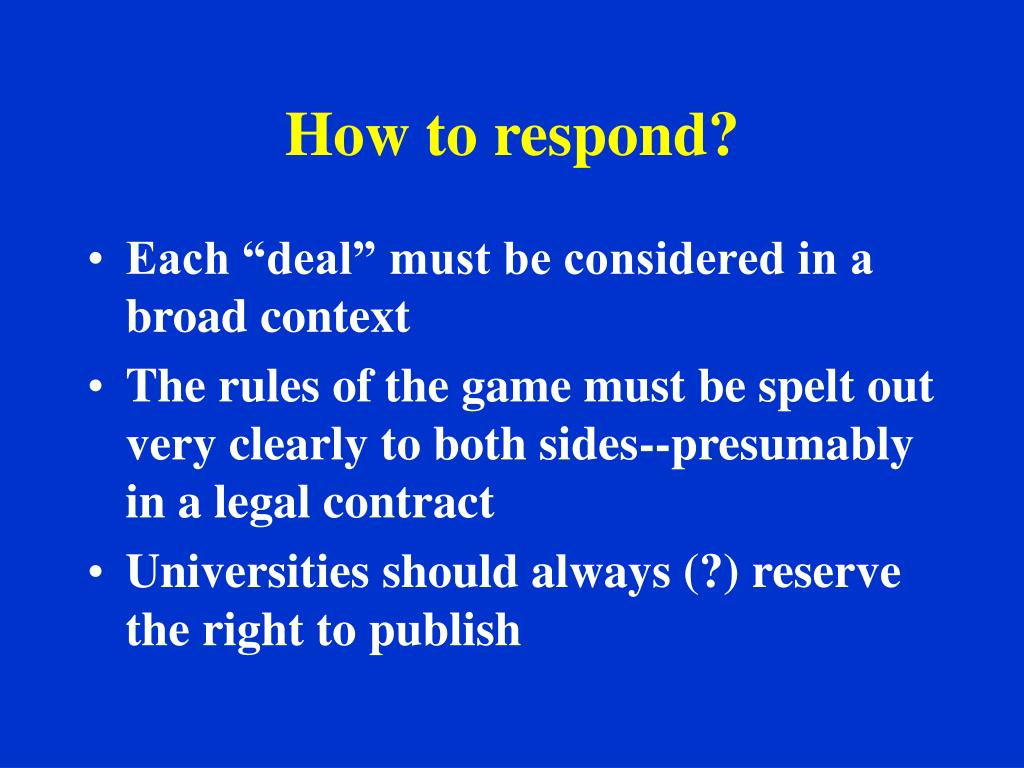 How to respond?

• Each “deal” must be considered in a broad context
• The rules of the game must be spelt out very clearly to both sides--presumably in a legal contract
• Universities should always (?) reserve the right to publish